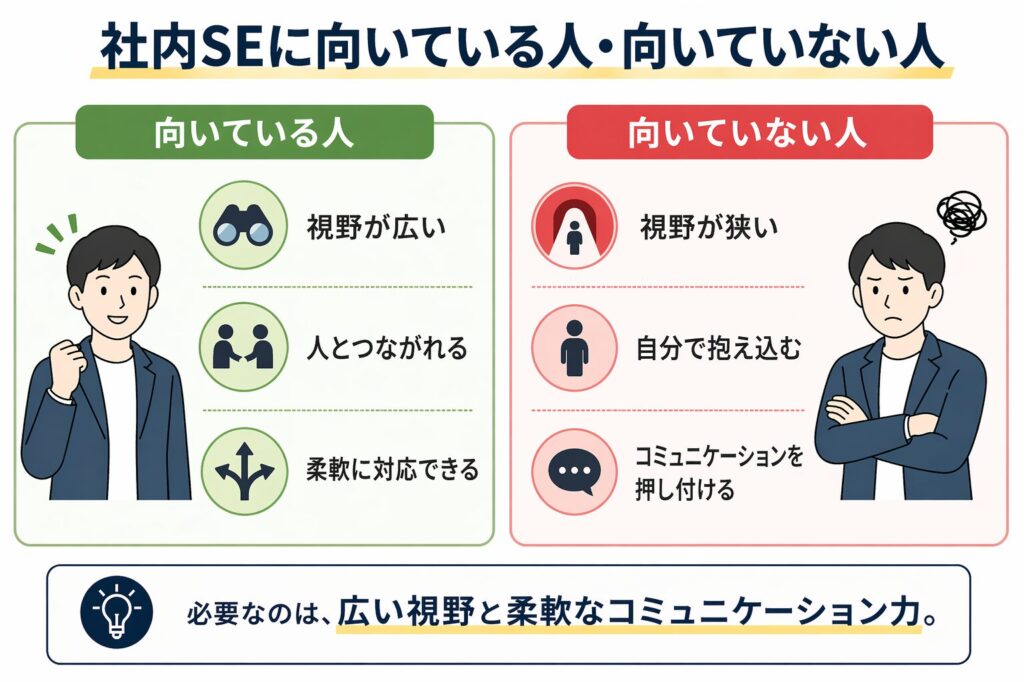 社内SEに向いている人・向いていない人

向いている人

視野が広い

人とつながれる

柔軟に対応できる

向いていない人

視野が狭い

自分で抱え込む

コミュニケーションを押し付ける

必要なのは、広い視野と柔軟なコミュニケーション力。